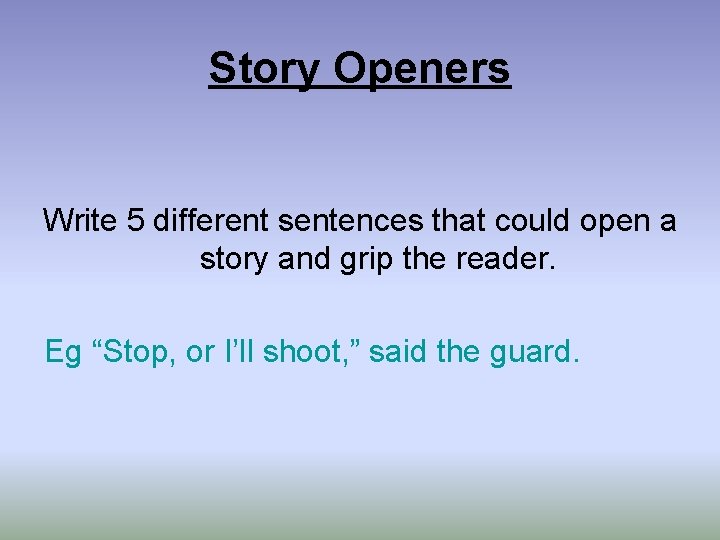 Story Openers

Write 5 different sentences that could open a story and grip the reader.

Eg “Stop, or I’ll shoot,” said the guard.